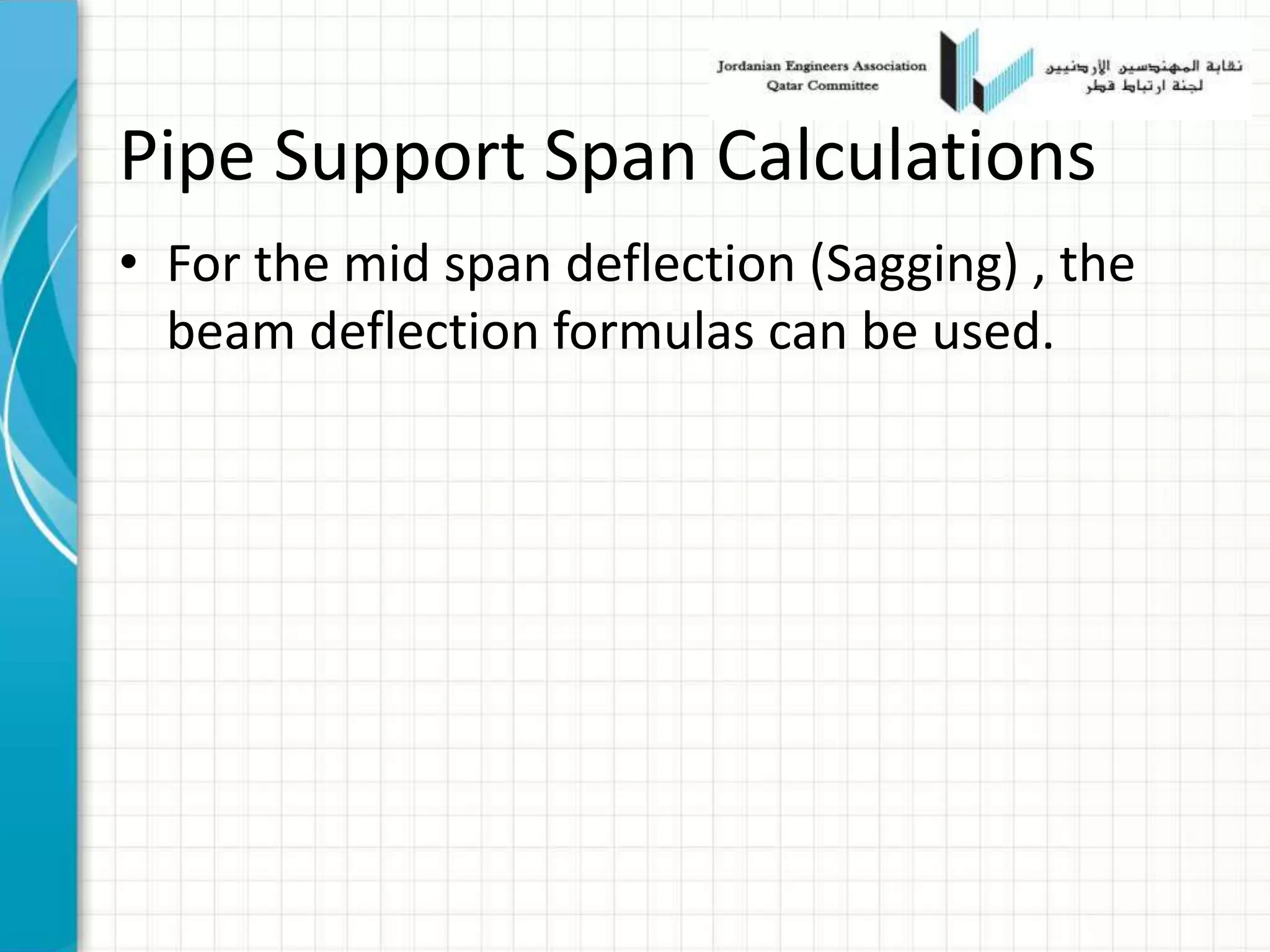 Jordanian Engineers Association
Qatar Committee

نقابة المهندسين الأردنيين
لجنة ارتباط قطر

Pipe Support Span Calculations

• For the mid span deflection (Sagging) , the beam deflection formulas can be used.